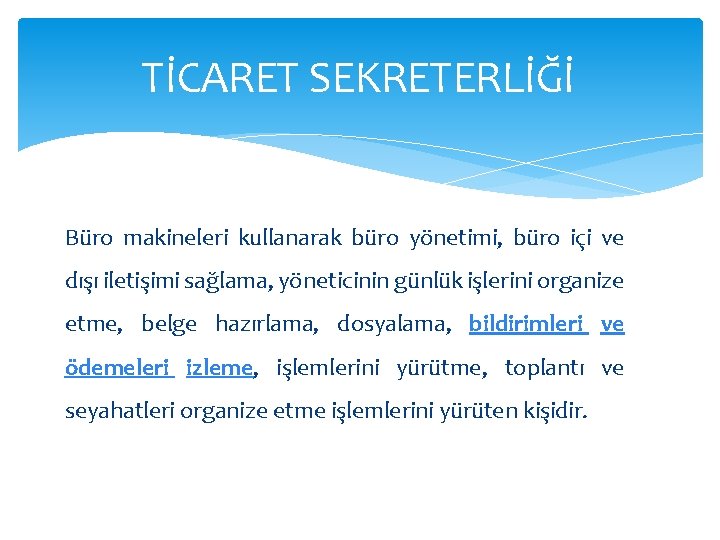 TİCARET SEKRETERLİĞİ

Büro makineleri kullanarak büro yönetimi, büro içi ve dışı iletişimi sağlama, yöneticinin günlük işlerini organize etme, belge hazırlama, dosyalama, bildirimleri ve ödemeleri izleme, işlemlerini yürütme, toplantı ve seyahatleri organize etme işlemlerini yürüten kişidir.